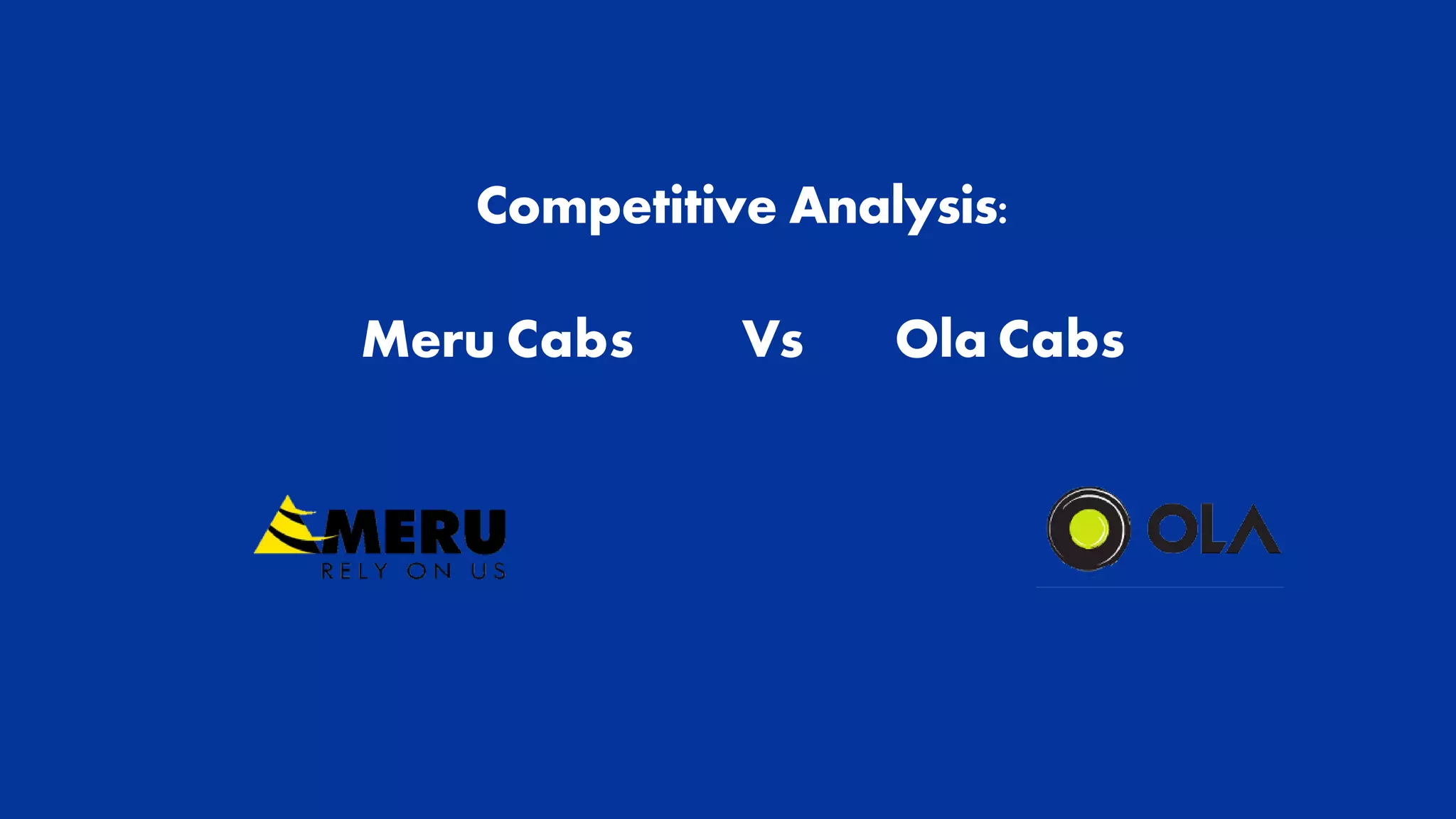 Competitive Analysis:

Meru Cabs Vs Ola Cabs

MERU
RELY ON US

OLA